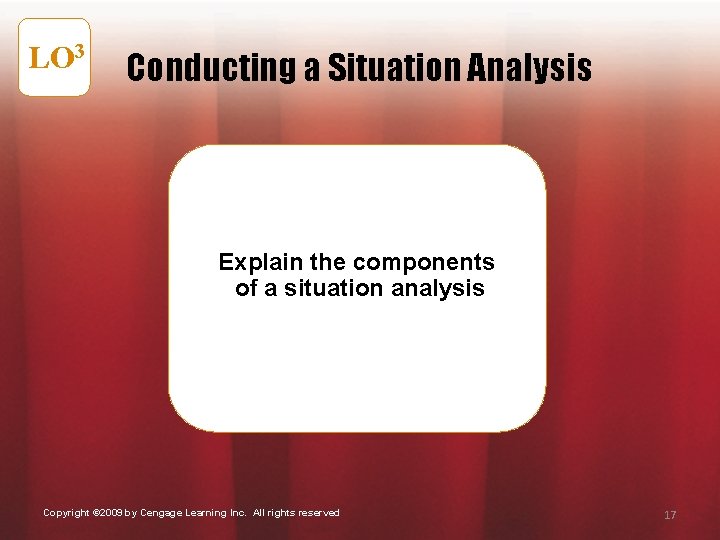 LO$^3$

Conducting a Situation Analysis

Explain the components of a situation analysis

Copyright ©2009 by Cengage Learning Inc. All rights reserved

17